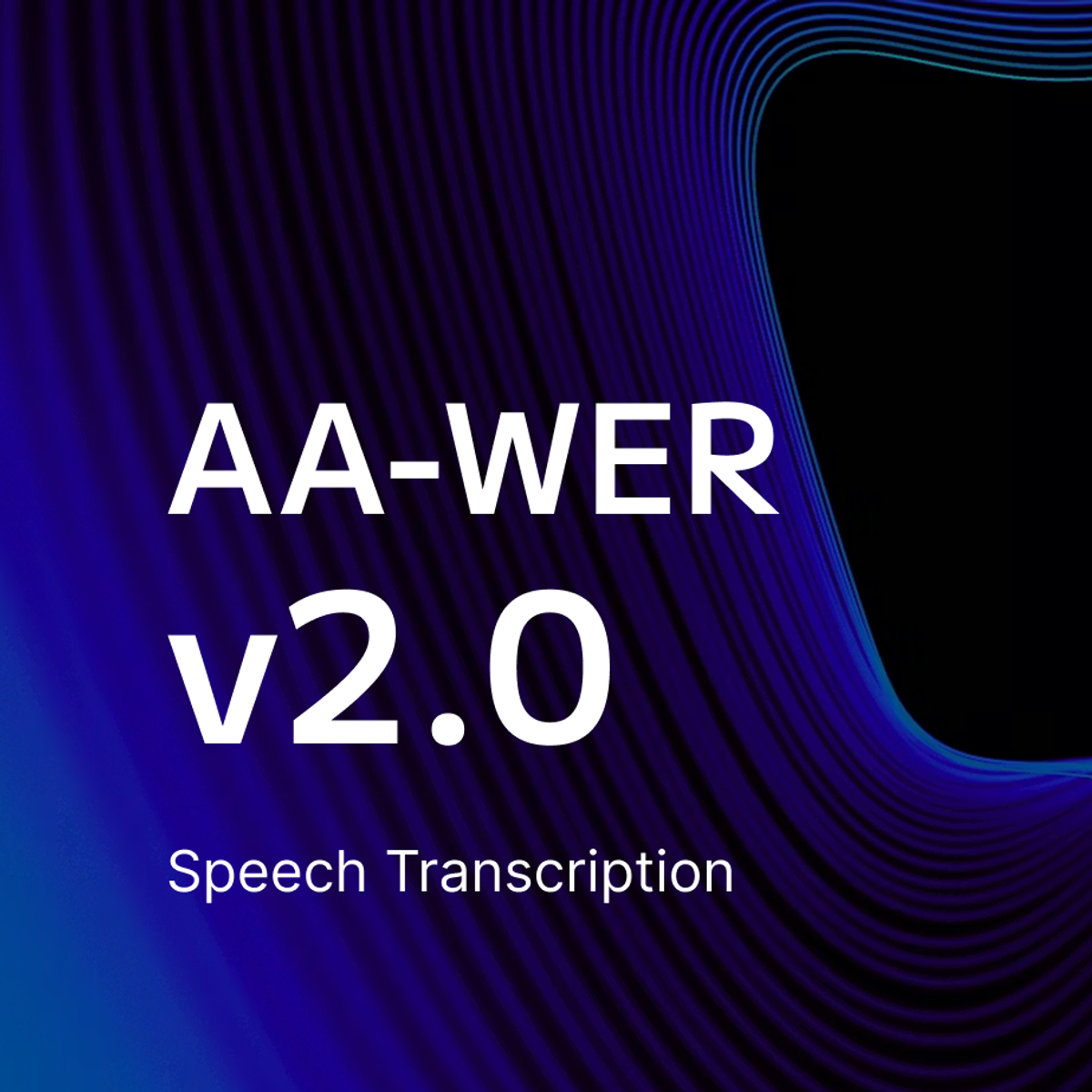 AA-WER
v2.0

Speech Transcription